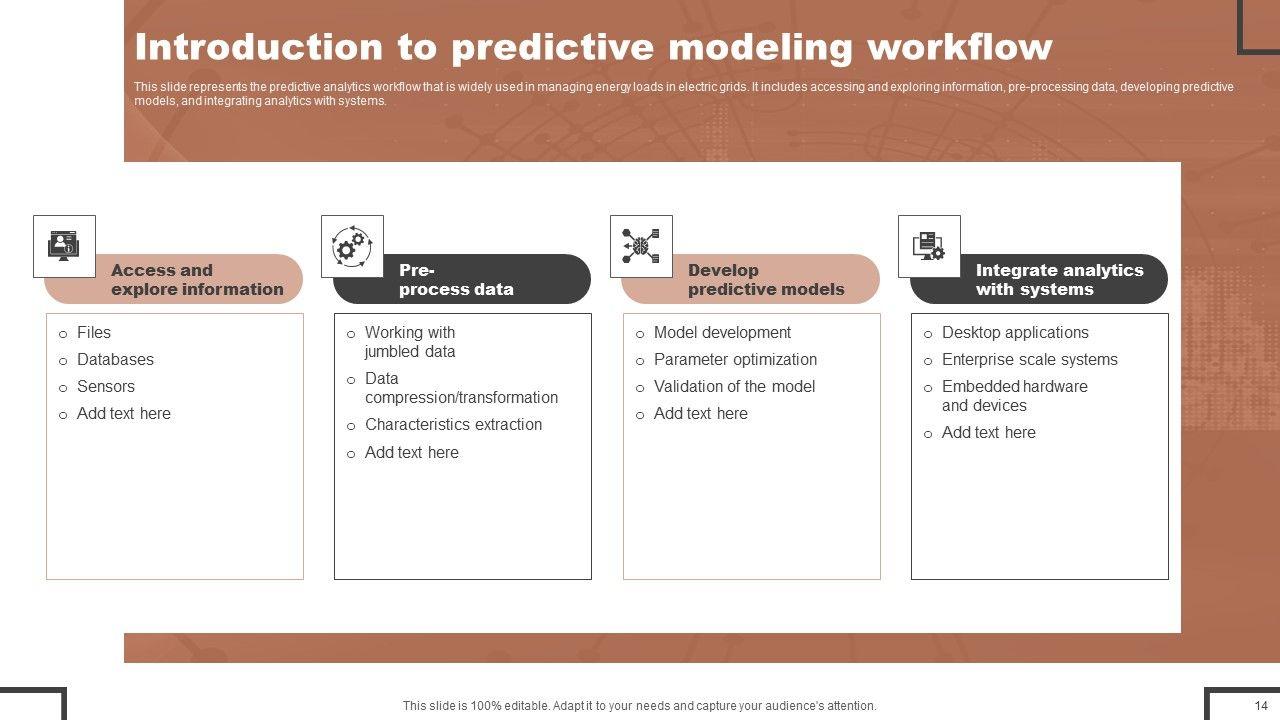 Introduction to predictive modeling workflow

This slide represents the predictive analytics workflow that is widely used in managing energy loads in electric grids. It includes accessing and exploring information, pre-processing data, developing predictive models, and integrating analytics with systems.

Access and explore information

o Files
o Databases
o Sensors
o Add text here

Pre-process data

o Working with jumbled data
o Data compression/transformation
o Characteristics extraction
o Add text here

Develop predictive models

o Model development
o Parameter optimization
o Validation of the model
o Add text here

Integrate analytics with systems

o Desktop applications
o Enterprise scale systems
o Embedded hardware and devices
o Add text here

This slide is 100% editable. Adapt it to your needs and capture your audience's attention.

14